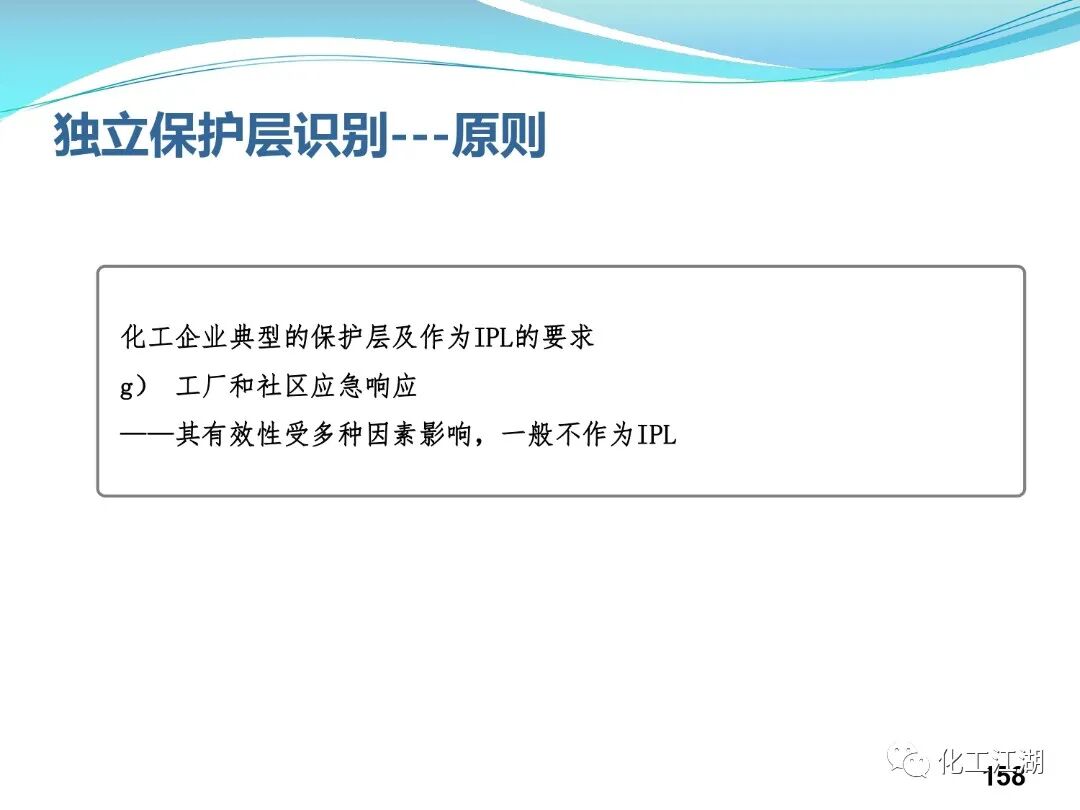 独立保护层识别---原则

化工企业典型的保护层及作为IPL的要求
g） 工厂和社区应急响应
——其有效性受多种因素影响，一般不作为IPL

化工江湖
158